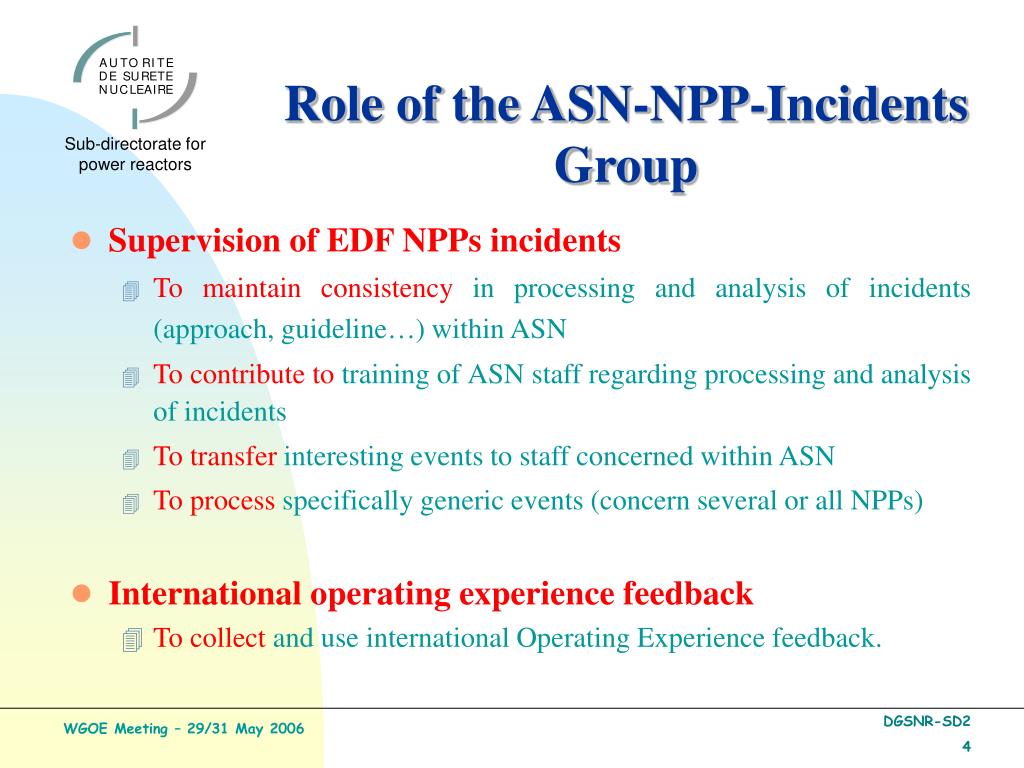 AUTORITE
DE SURETE
NUCLEAIRE

Sub-directorate for power reactors

Role of the ASN-NPP-Incidents Group

Supervision of EDF NPPs incidents

To maintain consistency in processing and analysis of incidents (approach, guideline…) within ASN

To contribute to training of ASN staff regarding processing and analysis of incidents

To transfer interesting events to staff concerned within ASN

To process specifically generic events (concern several or all NPPs)

International operating experience feedback

To collect and use international Operating Experience feedback.

WGOE Meeting – 29/31 May 2006

DGSNR-SD2

4